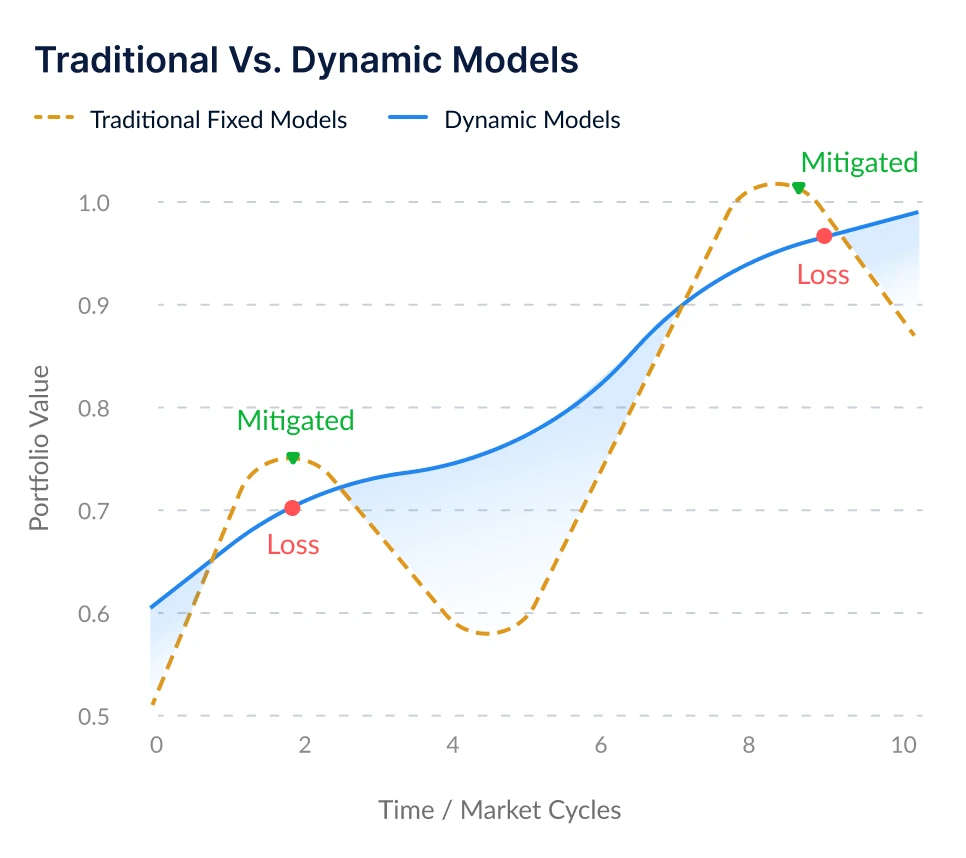 Traditional Vs. Dynamic Models

Traditional Fixed Models
Dynamic Models

Portfolio Value

1.0
0.9
0.8
0.7
0.6
0.5

Mitigated
Loss
Mitigated
Loss

0
2
4
6
8
10

Time / Market Cycles